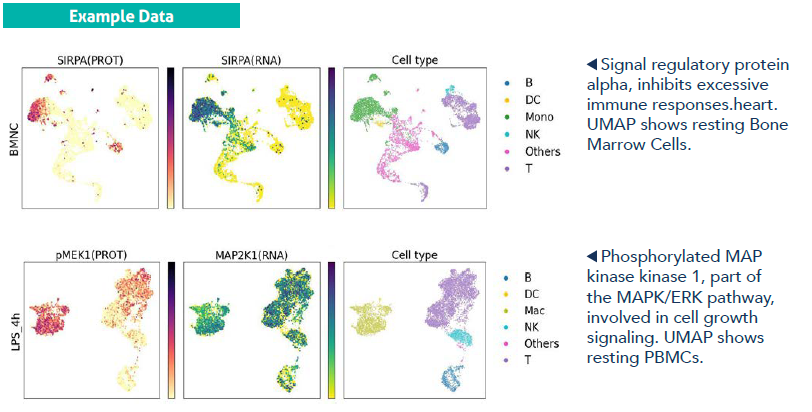 Example Data

BMNC

SIRPA(PROT)

SIRPA(RNA)

Cell type

B
DC
Mono
NK
Others
T

◀ Signal regulatory protein alpha, inhibits excessive immune responses.heart. UMAP shows resting Bone Marrow Cells.

LPS_4h

pMEK1(PROT)

MAP2K1(RNA)

Cell type

B
DC
Mac
NK
Others
T

◀ Phosphorylated MAP kinase kinase 1, part of the MAPK/ERK pathway, involved in cell growth signaling. UMAP shows resting PBMCs.